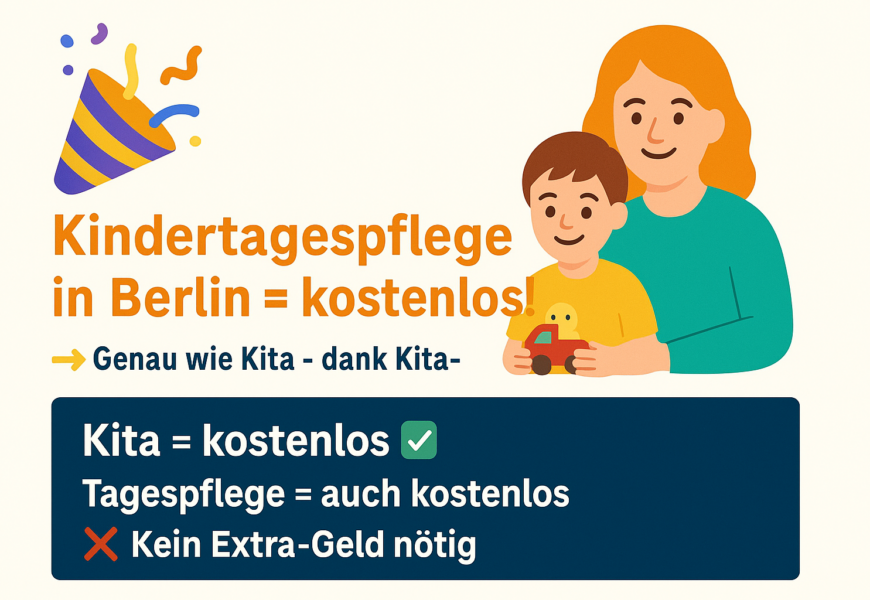 Kindertagespflege in Berlin = kostenlos!

→ Genau wie Kita - dank Kita-

Kita = kostenlos ✅
Tagespflege = auch kostenlos
❌ Kein Extra-Geld nötig